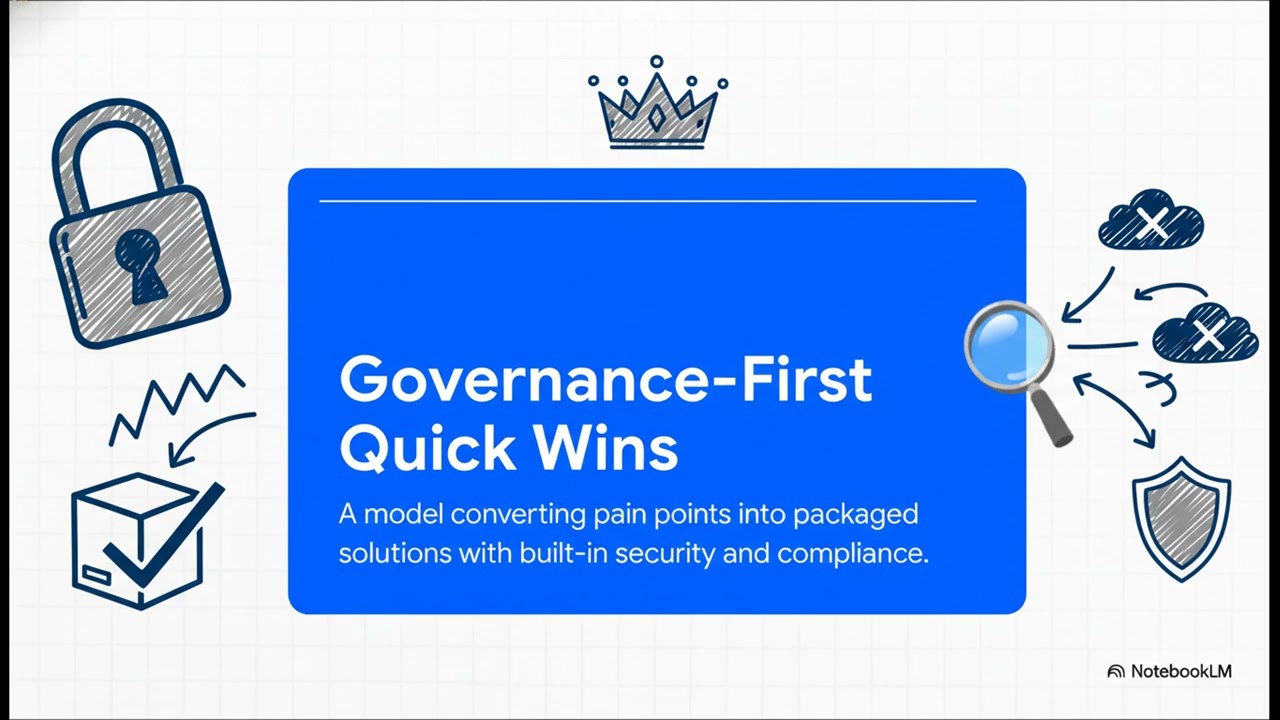 Governance-First Quick Wins

A model converting pain points into packaged solutions with built-in security and compliance.

NotebookLM